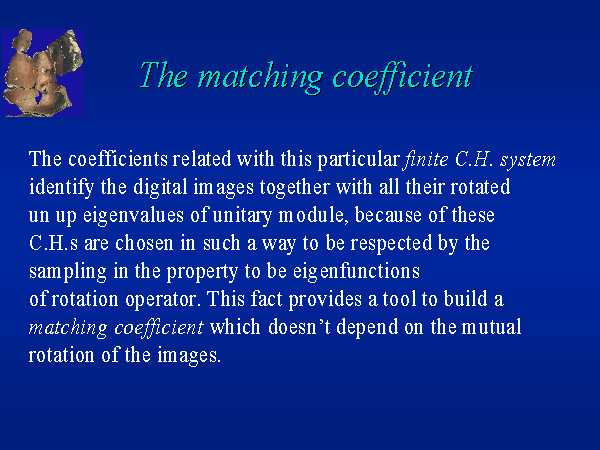 The matching coefficient

The coefficients related with this particular finite C.H. system identify the digital images together with all their rotated un up eigenvalues of unitary module, because of these C.H.s are chosen in such a way to be respected by the sampling in the property to be eigenfunctions of rotation operator. This fact provides a tool to build a matching coefficient which doesn't depend on the mutual rotation of the images.